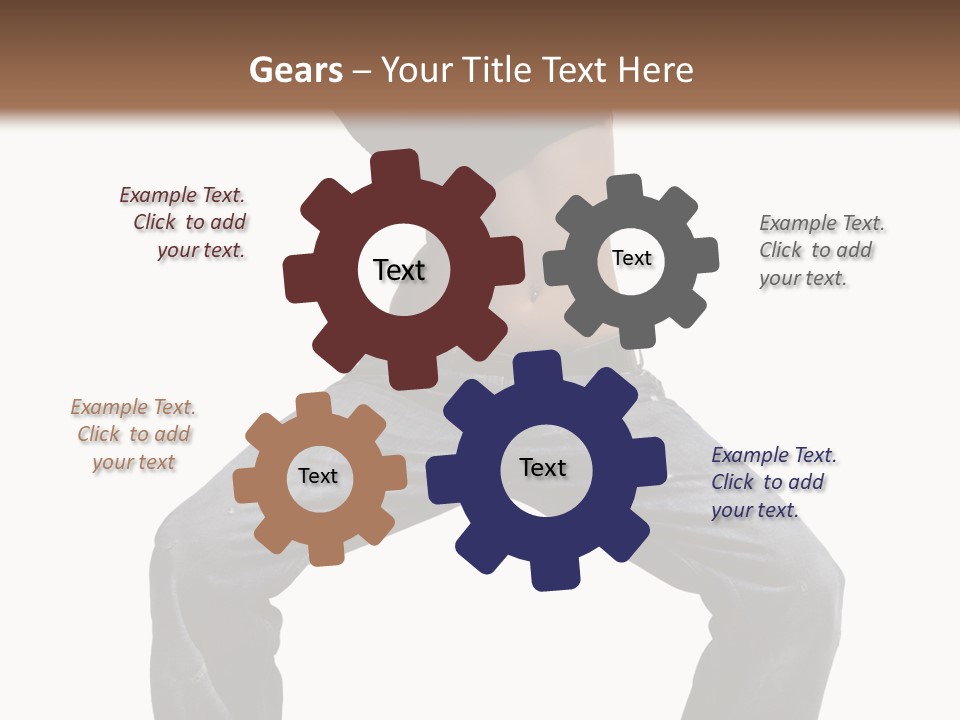 Gears – Your Title Text Here

Example Text. Click to add your text.

Text

Text

Example Text. Click to add your text.

Example Text. Click to add your text

Text

Text

Example Text. Click to add your text.